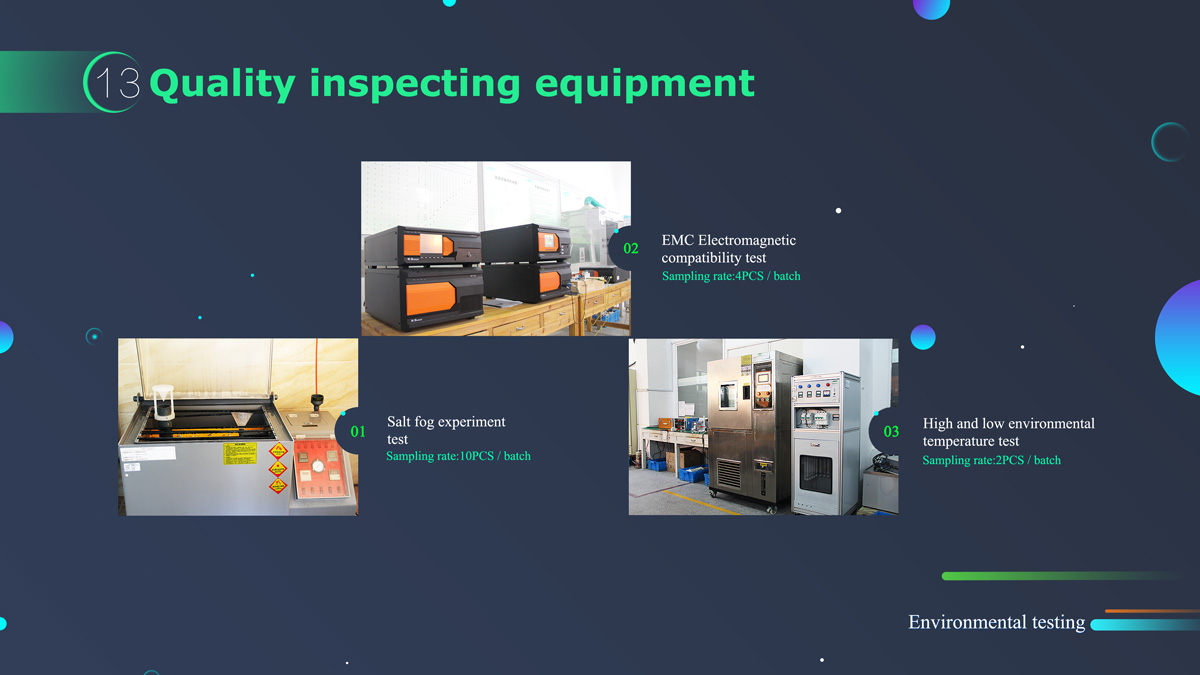 13 Quality inspecting equipment

02
EMC Electromagnetic compatibility test
Sampling rate:4PCS / batch

01
Salt fog experiment test
Sampling rate:10PCS / batch

03
High and low environmental temperature test
Sampling rate:2PCS / batch

Environmental testing